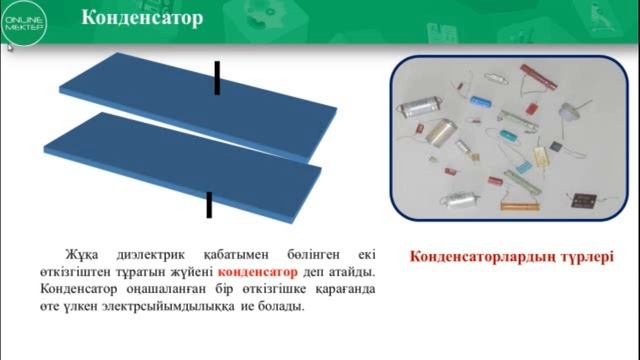 ONLINE MEKTEP

Конденсатор

Жұқа диэлектрик қабатымен бөлінген екі өткізгіштен тұратын жүйені конденсатор деп атайды. Конденсатор оңашаланған бір өткізгішке қарағанда өте үлкен электрсыйымдылыққа ие болады.

Конденсаторлардың түрлері